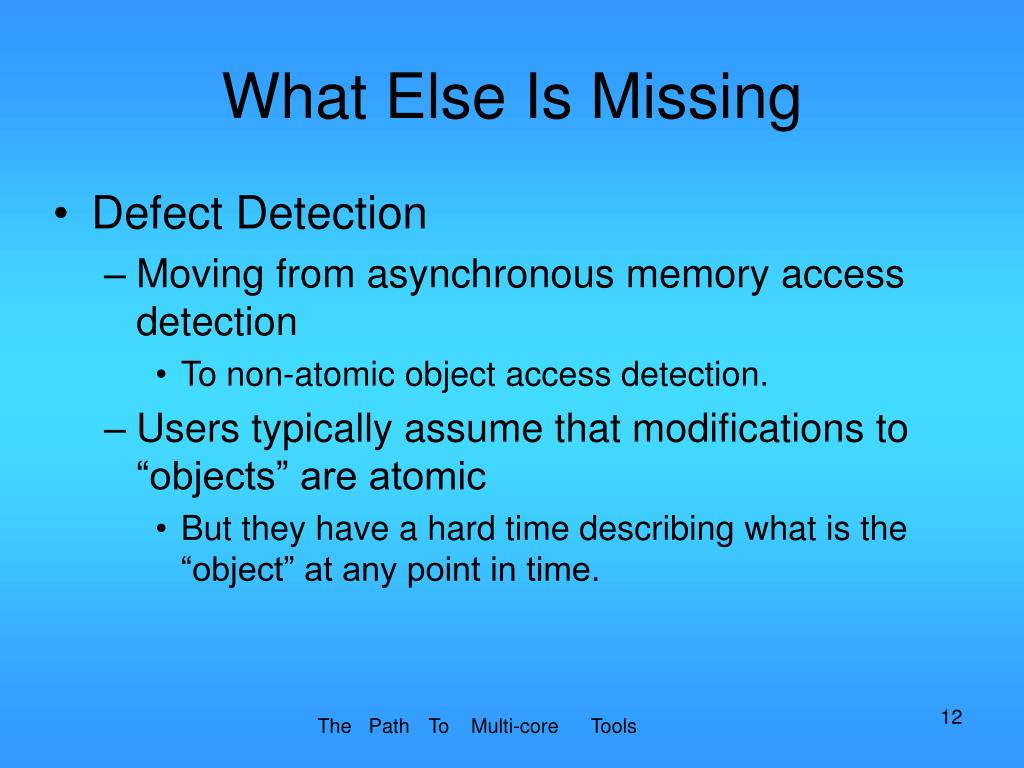 What Else Is Missing

• Defect Detection
– Moving from asynchronous memory access detection
• To non-atomic object access detection.
– Users typically assume that modifications to “objects” are atomic
• But they have a hard time describing what is the “object” at any point in time.

The Path To Multi-core Tools

12